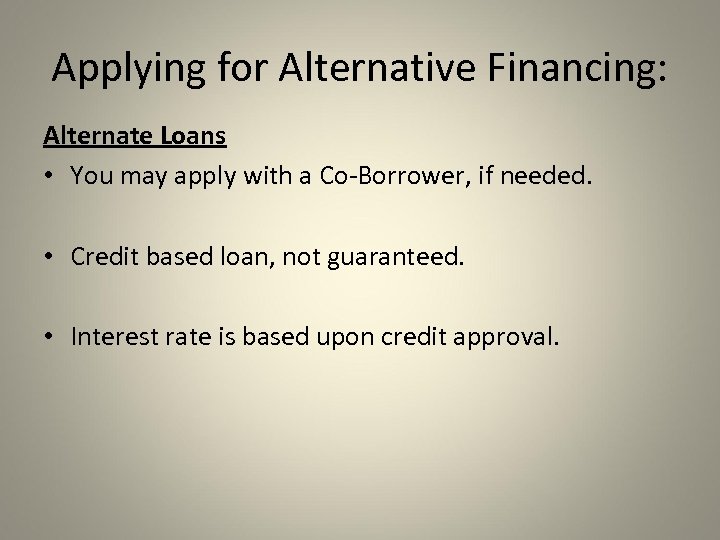 Applying for Alternative Financing:

Alternate Loans

• You may apply with a Co-Borrower, if needed.

• Credit based loan, not guaranteed.

• Interest rate is based upon credit approval.